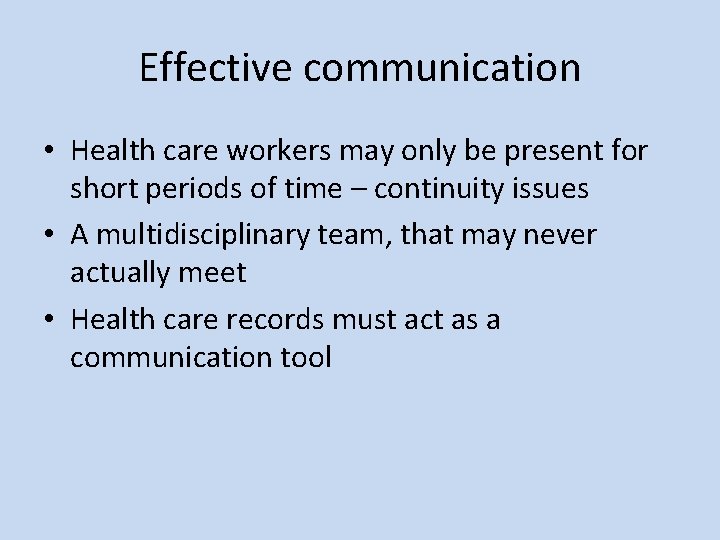 Effective communication

• Health care workers may only be present for short periods of time – continuity issues
• A multidisciplinary team, that may never actually meet
• Health care records must act as a communication tool